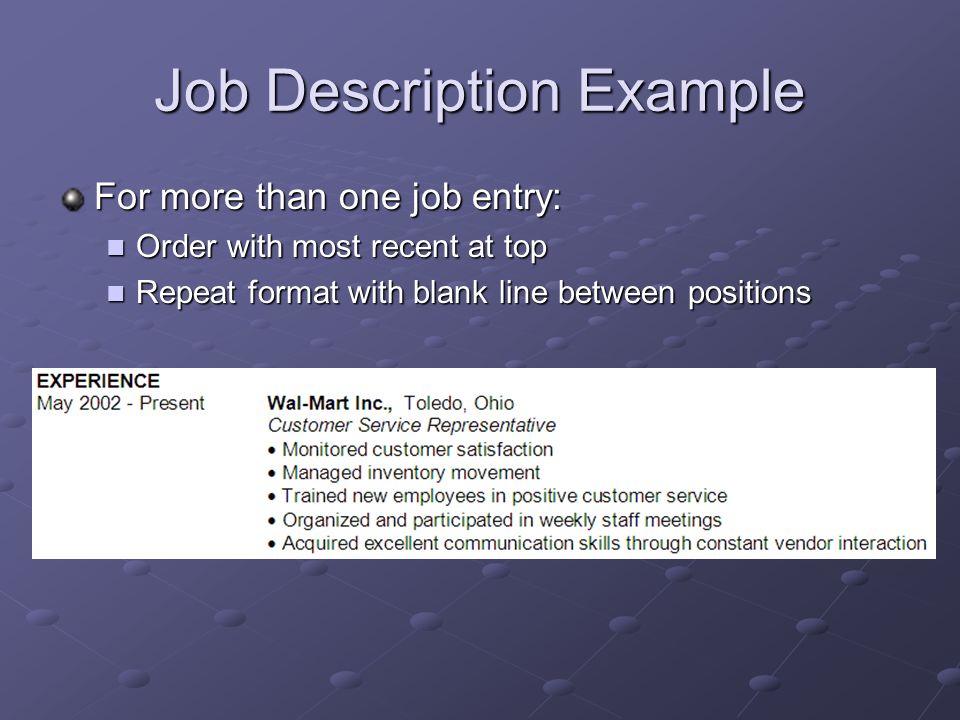 Job Description Example

For more than one job entry:

Order with most recent at top

Repeat format with blank line between positions

EXPERIENCE
May 2002 - Present

Wal-Mart Inc., Toledo, Ohio
Customer Service Representative
• Monitored customer satisfaction
• Managed inventory movement
• Trained new employees in positive customer service
• Organized and participated in weekly staff meetings
• Acquired excellent communication skills through constant vendor interaction